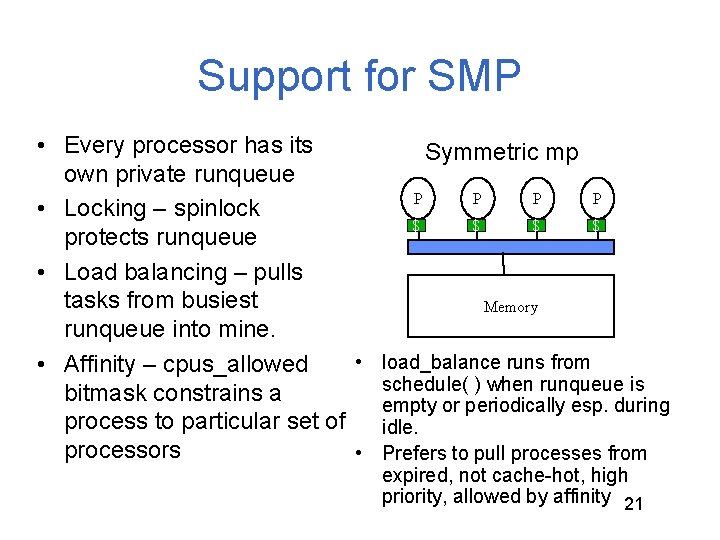 Support for SMP

• Every processor has its own private runqueue
• Locking – spinlock protects runqueue
• Load balancing – pulls tasks from busiest runqueue into mine.
• Affinity – cpus_allowed bitmask constrains a process to particular set of processors

Symmetric mp

P P P P

$ $ $ $

Memory

• load_balance runs from schedule( ) when runqueue is empty or periodically esp. during idle.
• Prefers to pull processes from expired, not cache-hot, high priority, allowed by affinity

21